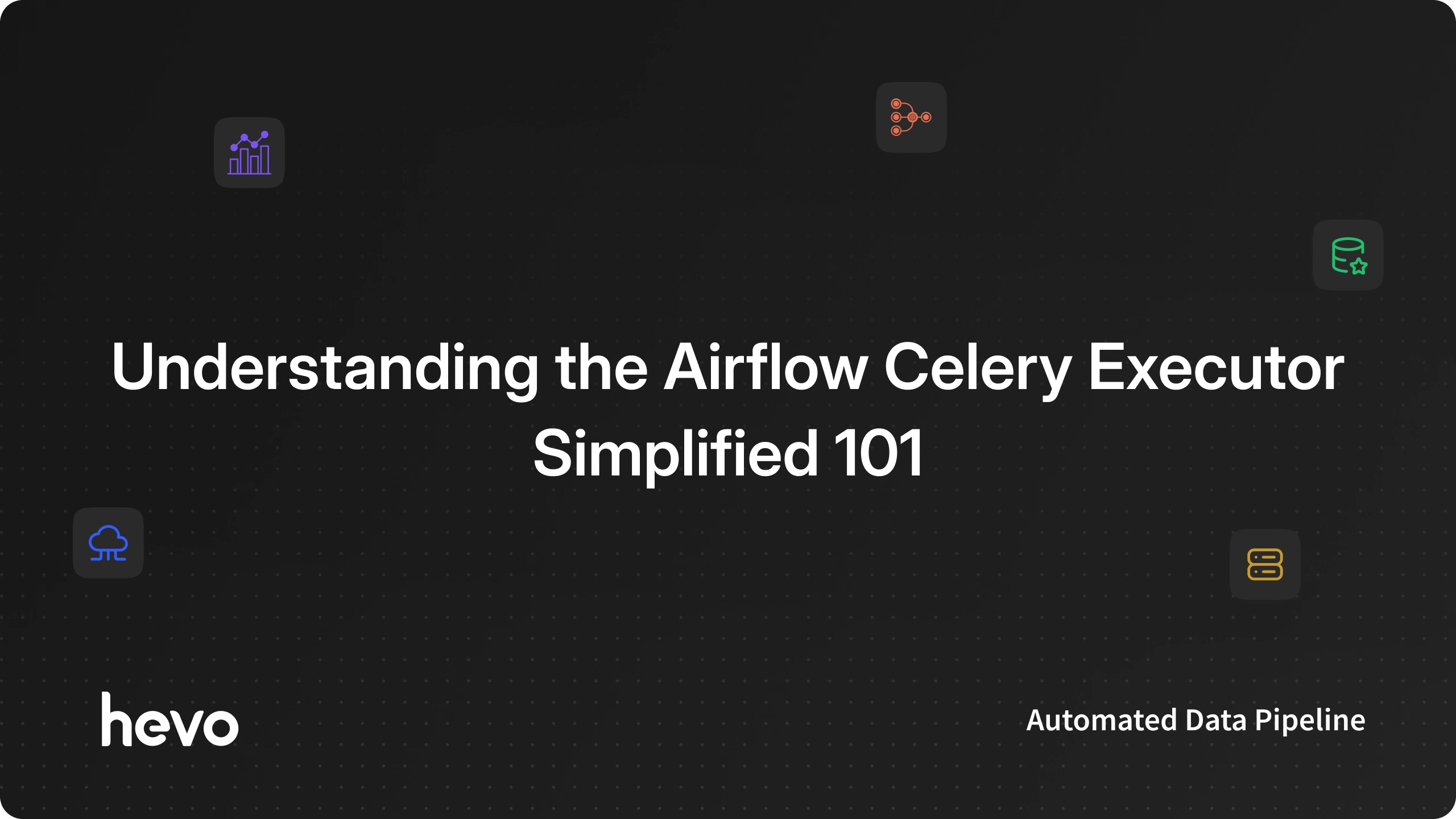 Understanding the Airflow Celery Executor Simplified 101

hevo

Automated Data Pipeline